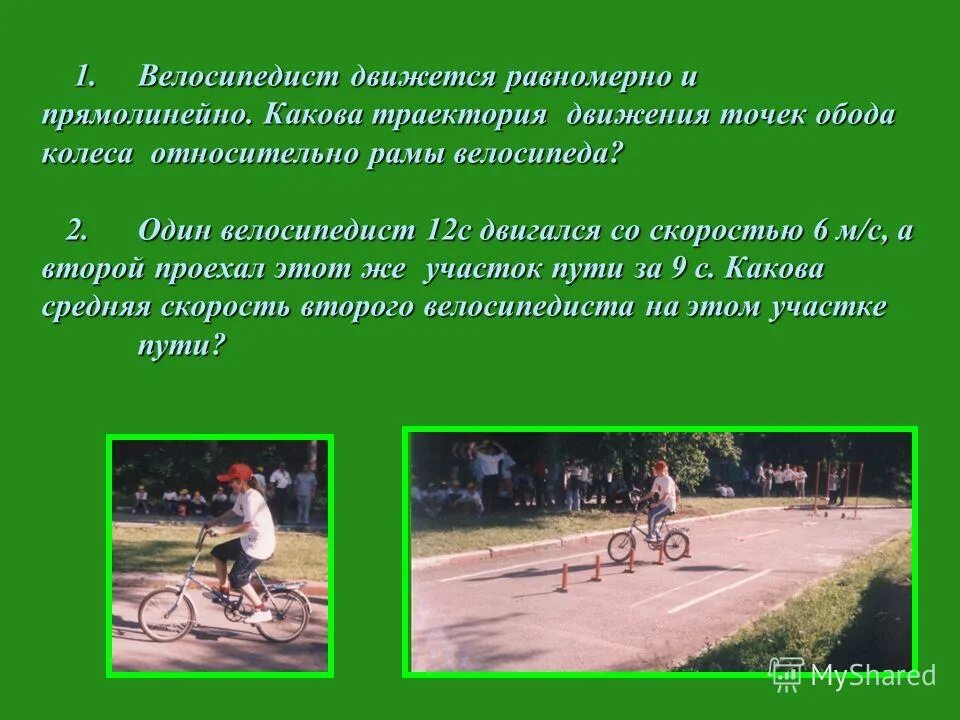 1. Велосипедист движется равномерно и прямолинейно. Какова траектория движения точек обода колеса относительно рамы велосипеда?

2. Один велосипедист 12с двигался со скоростью 6 м/с, а второй проехал этот же участок пути за 9 с. Какова средняя скорость второго велосипедиста на этом участке пути?

MyShared